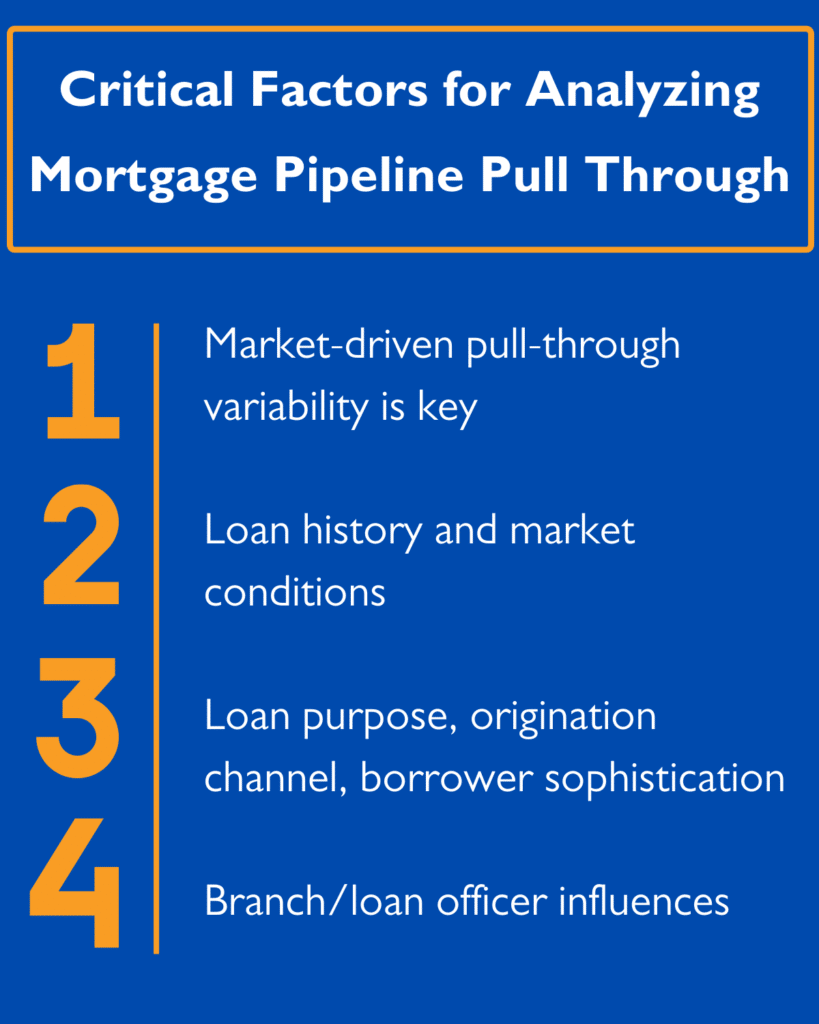 Critical Factors for Analyzing Mortgage Pipeline Pull Through

1 Market-driven pull-through variability is key

2 Loan history and market conditions

3 Loan purpose, origination channel, borrower sophistication

4 Branch/loan officer influences